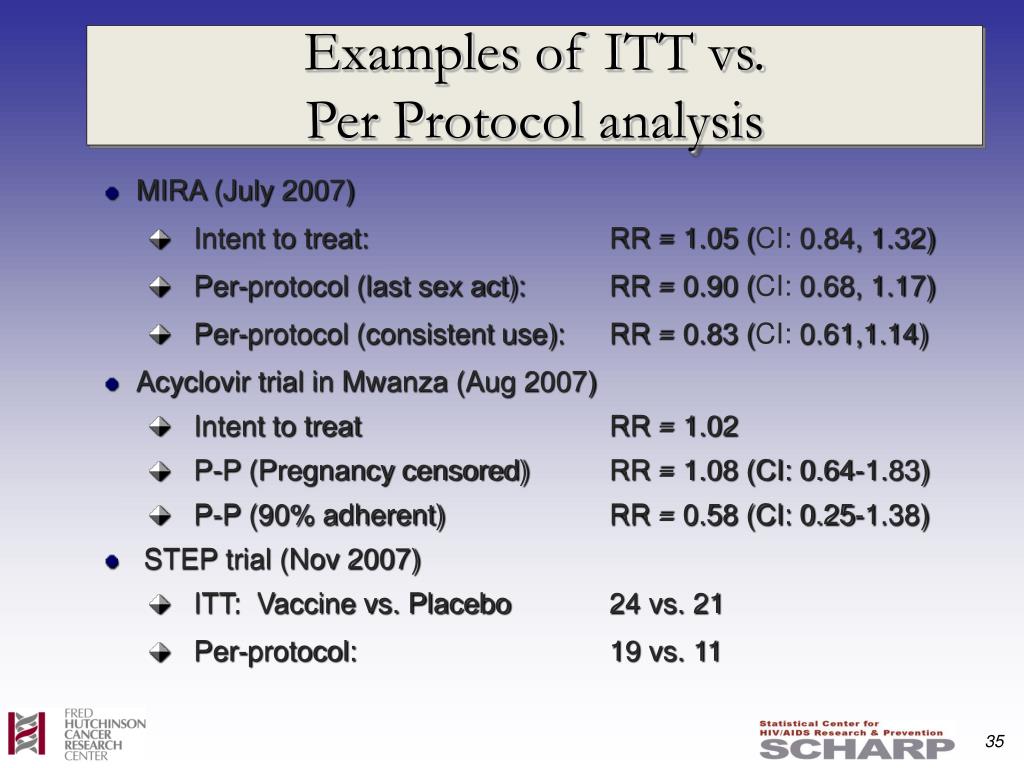 Examples of ITT vs. Per Protocol analysis

MIRA (July 2007)

Intent to treat: RR = 1.05 (CI: 0.84, 1.32)

Per-protocol (last sex act): RR = 0.90 (CI: 0.68, 1.17)

Per-protocol (consistent use): RR = 0.83 (CI: 0.61,1.14)

Acyclovir trial in Mwanza (Aug 2007)

Intent to treat RR = 1.02

P-P (Pregnancy censored) RR = 1.08 (CI: 0.64-1.83)

P-P (90% adherent) RR = 0.58 (CI: 0.25-1.38)

STEP trial (Nov 2007)

ITT: Vaccine vs. Placebo 24 vs. 21

Per-protocol: 19 vs. 11

FRED HUTCHINSON CANCER RESEARCH CENTER

Statistical Center for HIV/AIDS Research & Prevention SCHARP

35